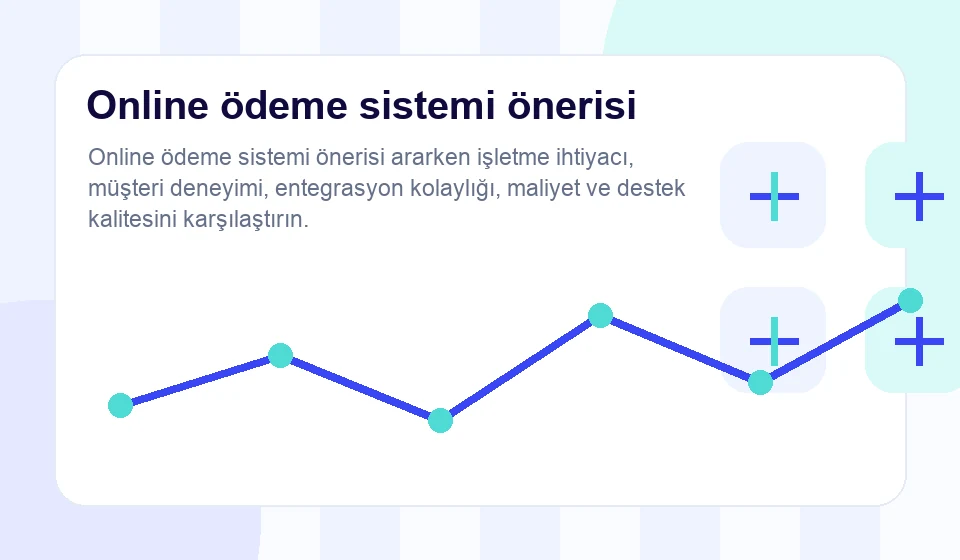 Online ödeme sistemi önerisi

Online ödeme sistemi önerisi ararken işletme ihtiyacı, müşteri deneyimi, entegrasyon kolaylığı, maliyet ve destek kalitesini karşılaştırın.